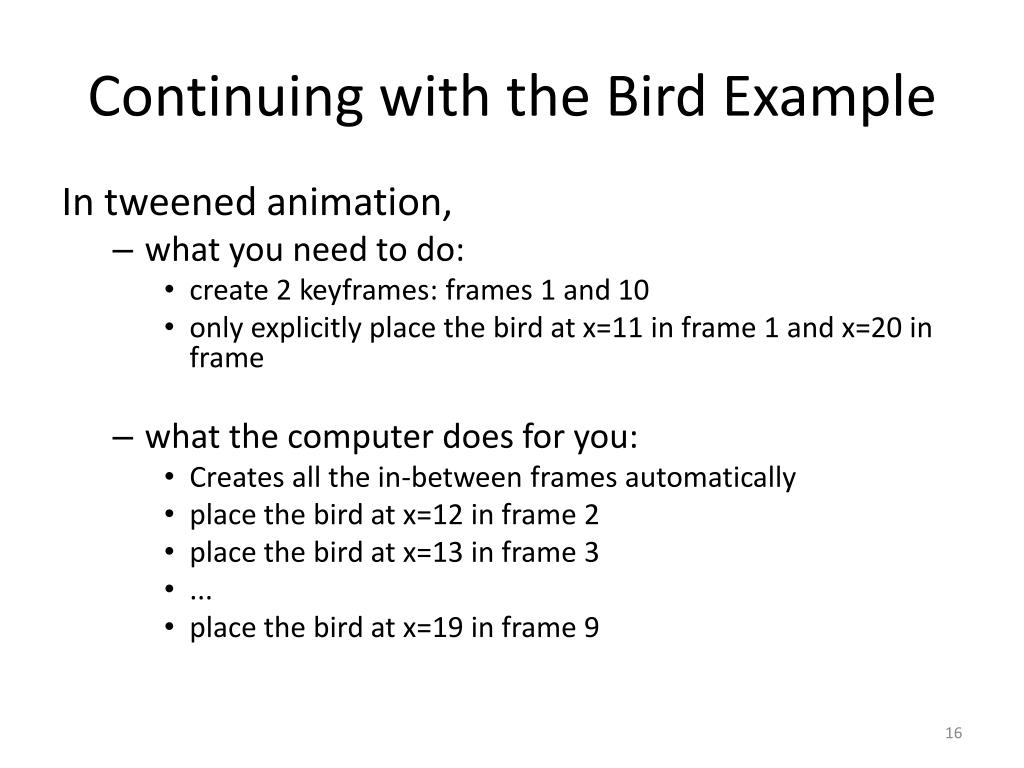 Continuing with the Bird Example

In tweened animation,

– what you need to do:
  • create 2 keyframes: frames 1 and 10
  • only explicitly place the bird at x=11 in frame 1 and x=20 in frame

– what the computer does for you:
  • Creates all the in-between frames automatically
  • place the bird at x=12 in frame 2
  • place the bird at x=13 in frame 3
  • ...
  • place the bird at x=19 in frame 9

16